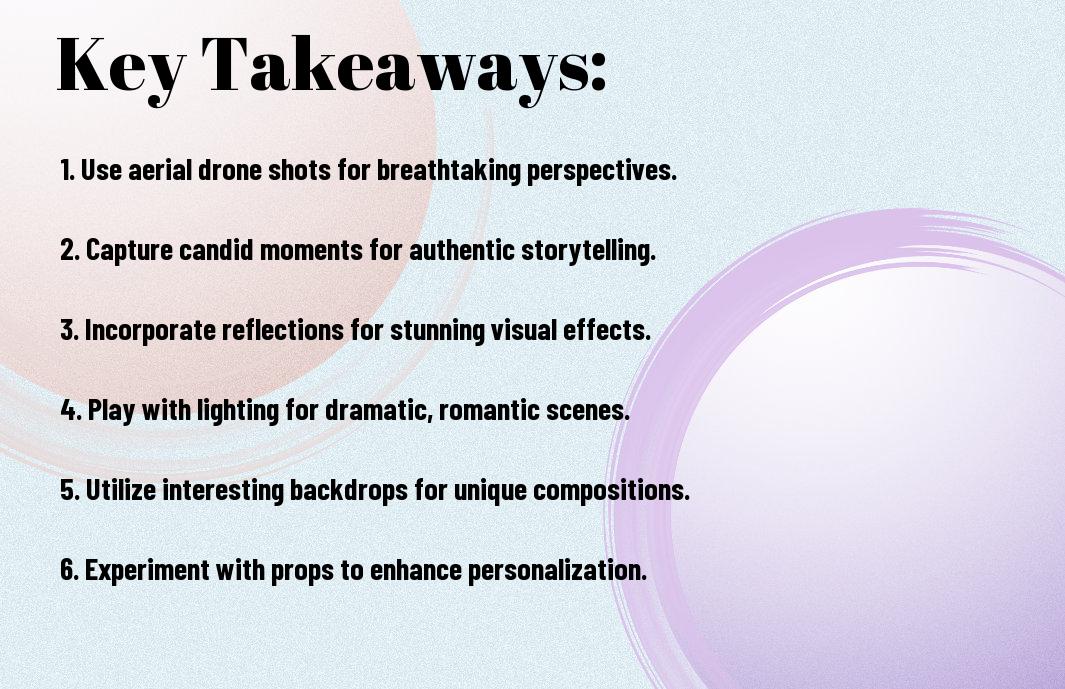 Key Takeaways:

1. Use aerial drone shots for breathtaking perspectives.

2. Capture candid moments for authentic storytelling.

3. Incorporate reflections for stunning visual effects.

4. Play with lighting for dramatic, romantic scenes.

5. Utilize interesting backdrops for unique compositions.

6. Experiment with props to enhance personalization.